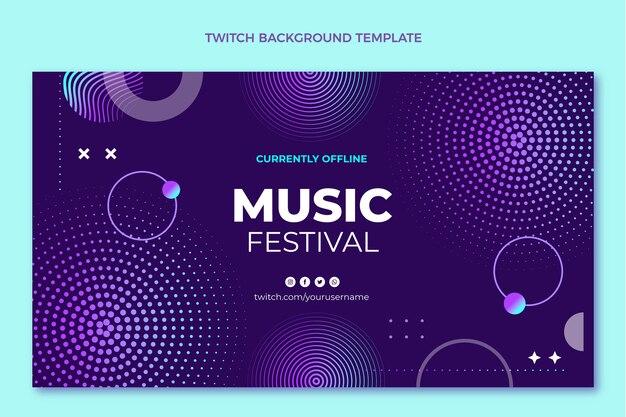 TWITCH BACKGROUND TEMPLATE

CURRENTLY OFFLINE

MUSIC
FESTIVAL

twitch.com/yourusername